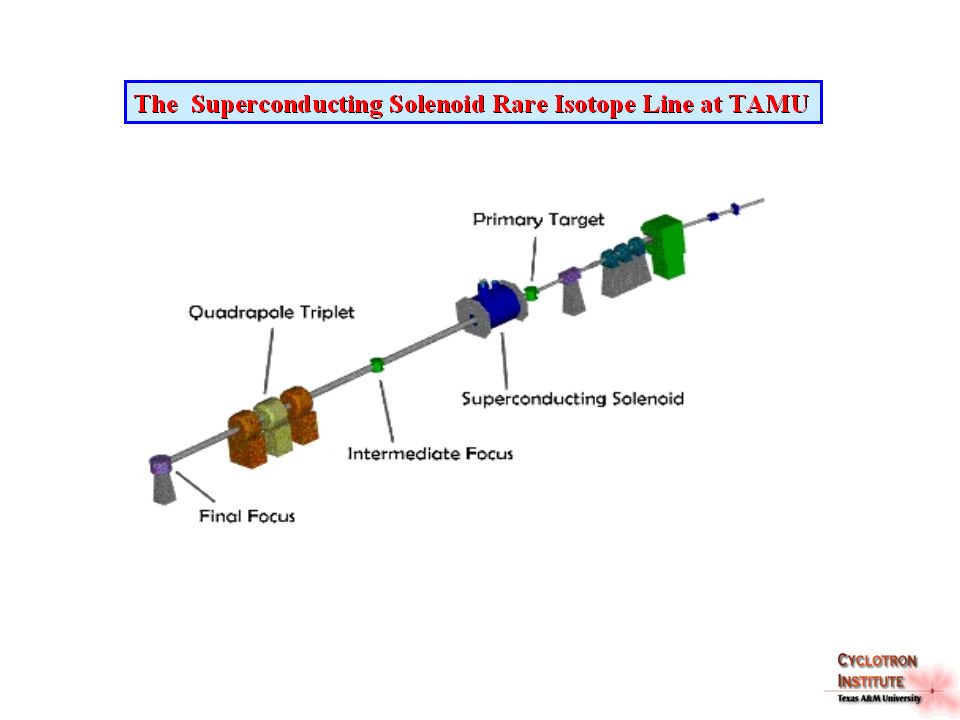 The Superconducting Solenoid Rare Isotope Line at TAMU

Primary Target

Quadrapole Triplet

Superconducting Solenoid

Intermediate Focus

Final Focus

CYCLOTRON INSTITUTE
Texas A&M University